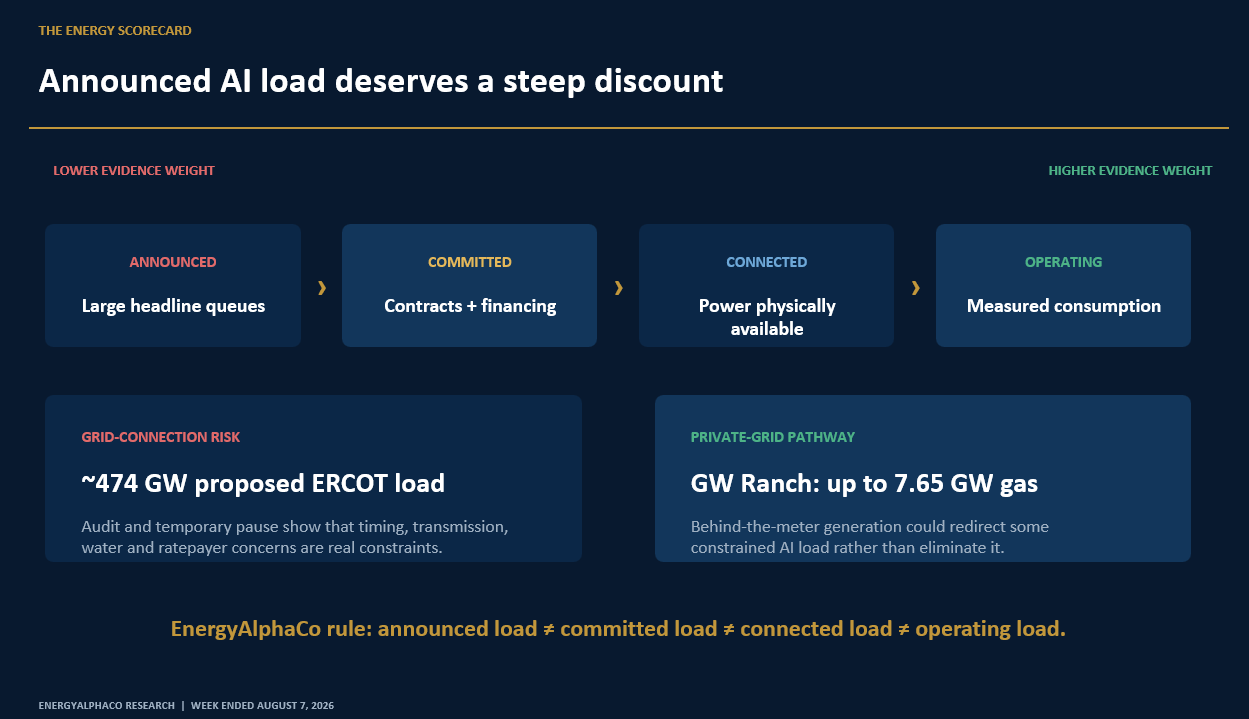 THE ENERGY SCORECARD

Announced AI load deserves a steep discount

LOWER EVIDENCE WEIGHT

HIGHER EVIDENCE WEIGHT

ANNOUNCED
Large headline queues

›

COMMITTED
Contracts + financing

›

CONNECTED
Power physically available

›

OPERATING
Measured consumption

GRID-CONNECTION RISK
~474 GW proposed ERCOT load
Audit and temporary pause show that timing, transmission, water and ratepayer concerns are real constraints.

PRIVATE-GRID PATHWAY
GW Ranch: up to 7.65 GW gas
Behind-the-meter generation could redirect some constrained AI load rather than eliminate it.

EnergyAlphaCo rule: announced load ≠ committed load ≠ connected load ≠ operating load.

ENERGYALPHACO RESEARCH | WEEK ENDED AUGUST 7, 2026